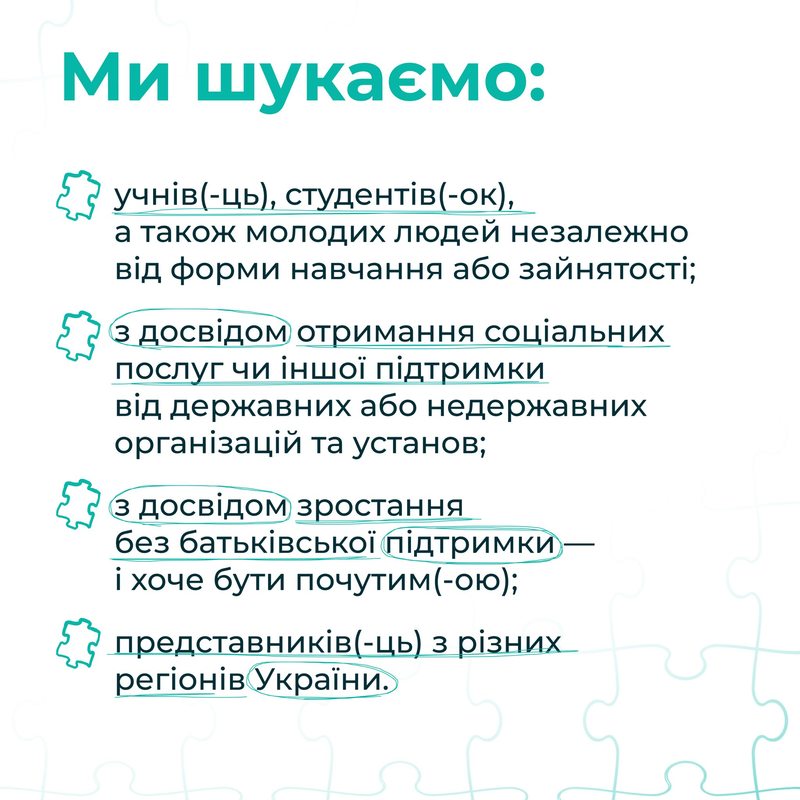 Ми шукаємо:

учнів(-ць), студентів(-ок), а також молодих людей незалежно від форми навчання або зайнятості;

з досвідом отримання соціальних послуг чи іншої підтримки від державних або недержавних організацій та установ;

з досвідом зростання без батьківської підтримки — і хоче бути почутим(-ою);

представників(-ць) з різних регіонів України.